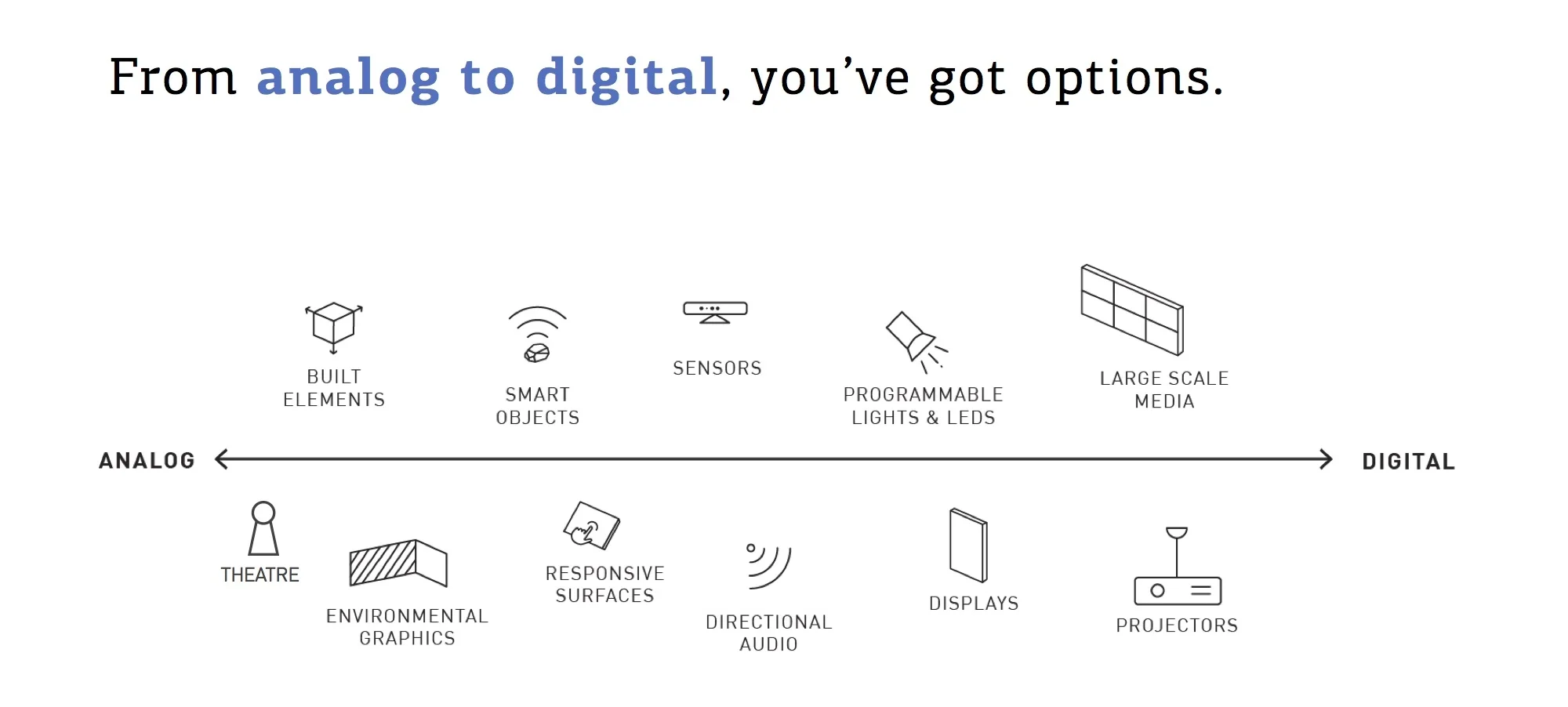 From analog to digital, you've got options.

BUILT ELEMENTS

SMART OBJECTS

SENSORS

PROGRAMMABLE LIGHTS & LEDS

LARGE SCALE MEDIA

ANALOG

DIGITAL

THEATRE

ENVIRONMENTAL GRAPHICS

RESPONSIVE SURFACES

DIRECTIONAL AUDIO

DISPLAYS

PROJECTORS